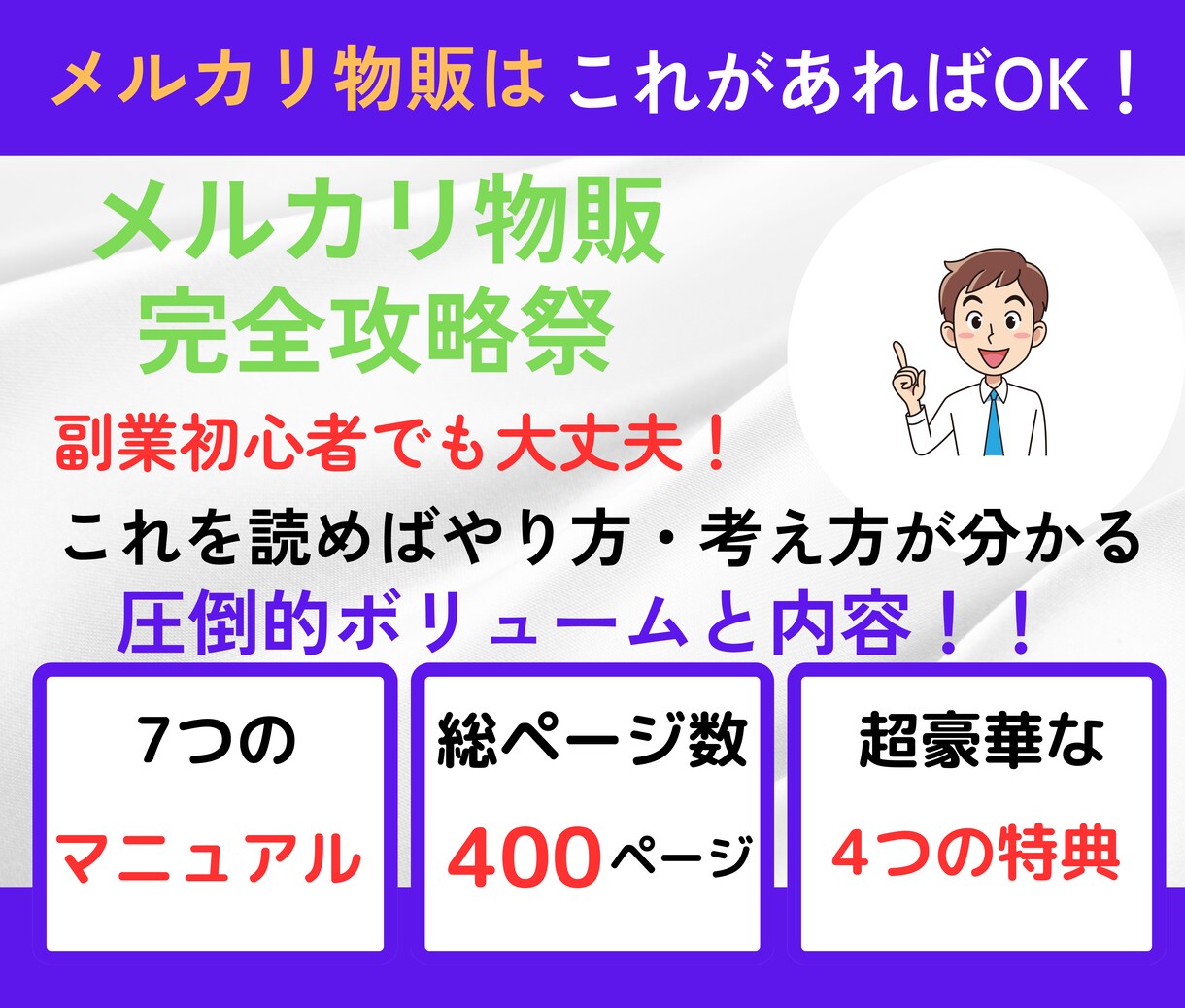 メルカリ物販は これがあればOK！

メルカリ物販
完全攻略祭

副業初心者でも大丈夫！

これを読めばやり方・考え方が分かる
圧倒的ボリュームと内容！！

7つの
マニュアル

総ページ数
400ページ

超豪華な
4つの特典